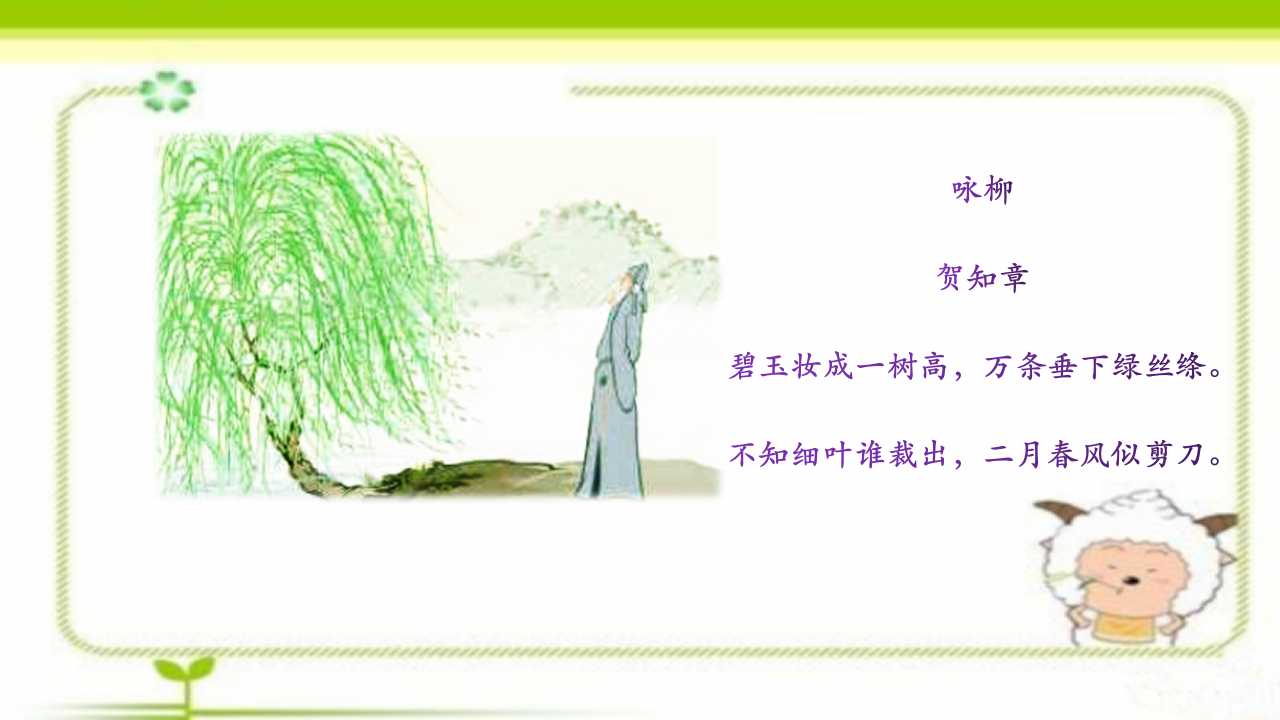 咏柳

贺知章

碧玉妆成一树高，万条垂下绿丝绦。

不知细叶谁裁出，二月春风似剪刀。